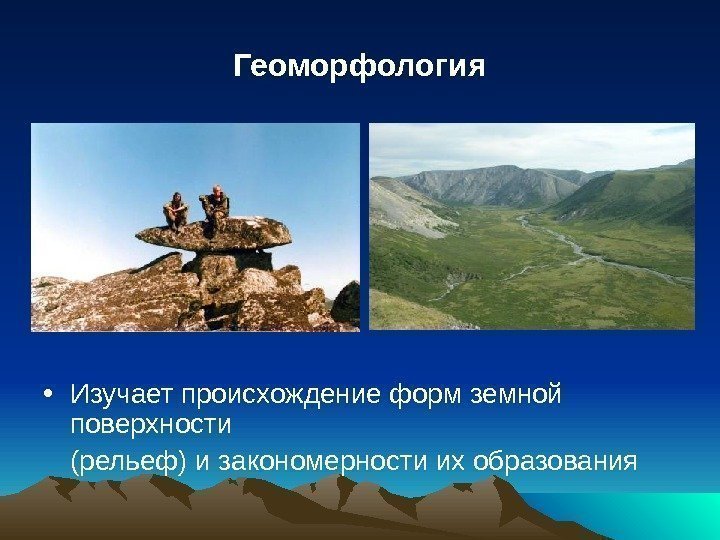 Геоморфология

• Изучает происхождение форм земной поверхности

(рельеф) и закономерности их образования